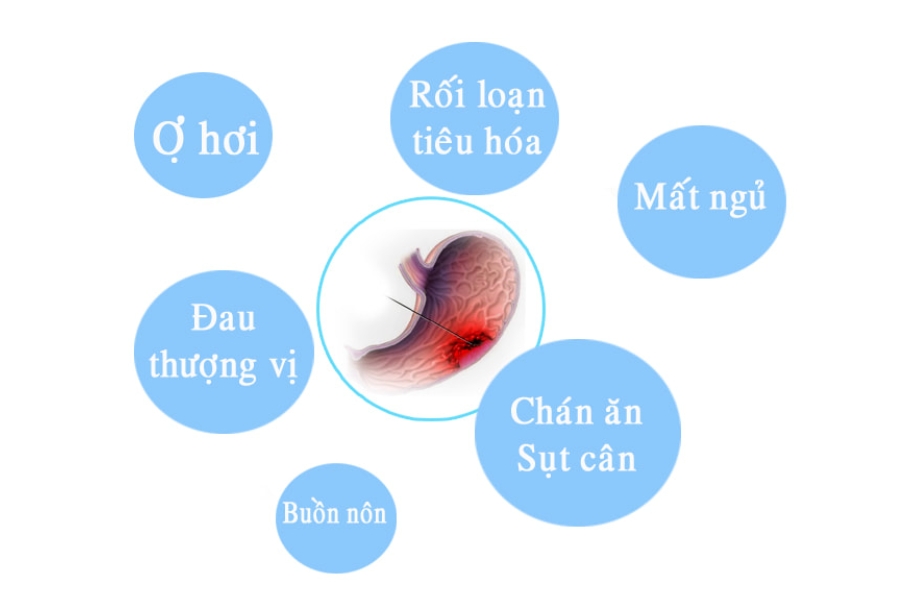 Ợ hơi

Rối loạn tiêu hóa

Mất ngủ

Đau thượng vị

Chán ăn Sụt cân

Buồn nôn